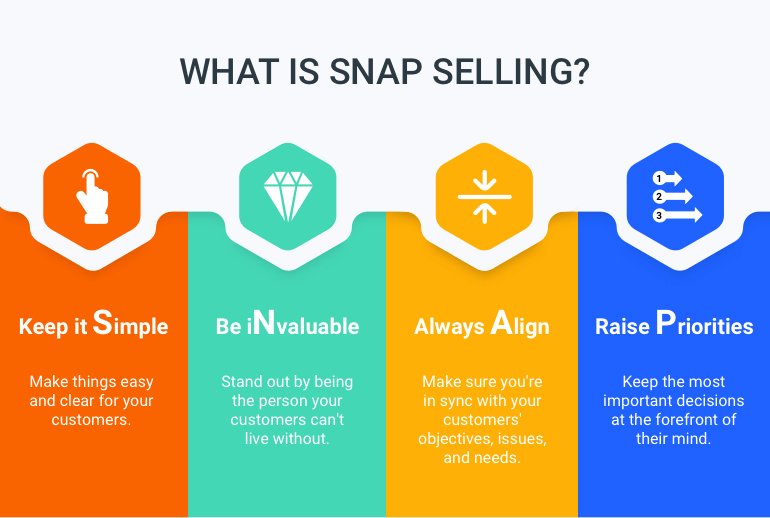 WHAT IS SNAP SELLING?

1
2
3

Keep it Simple

Make things easy and clear for your customers.

Be iNvaluable

Stand out by being the person your customers can't live without.

Always Align

Make sure you're in sync with your customers' objectives, issues, and needs.

Raise Priorities

Keep the most important decisions at the forefront of their mind.